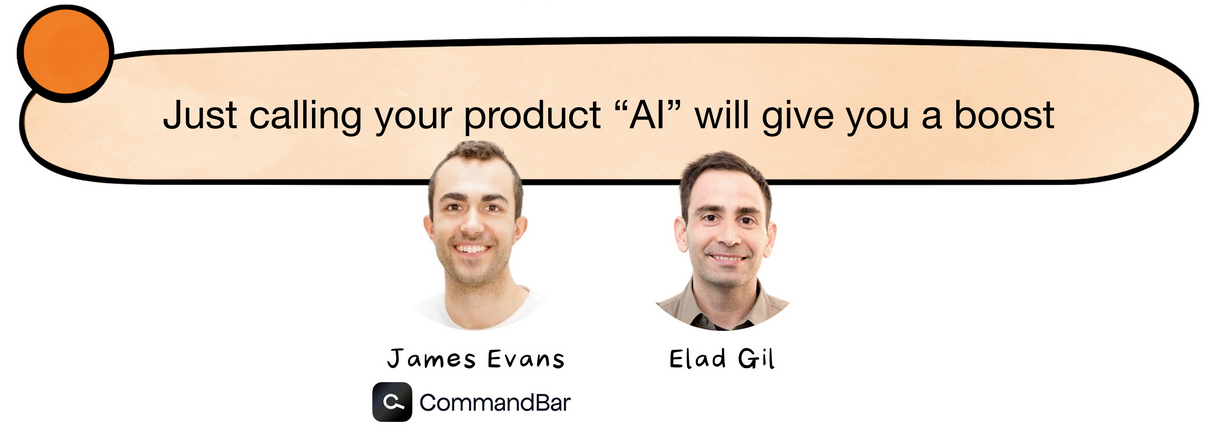 Just calling your product “AI” will give you a boost

James Evans

CommandBar

Elad Gil